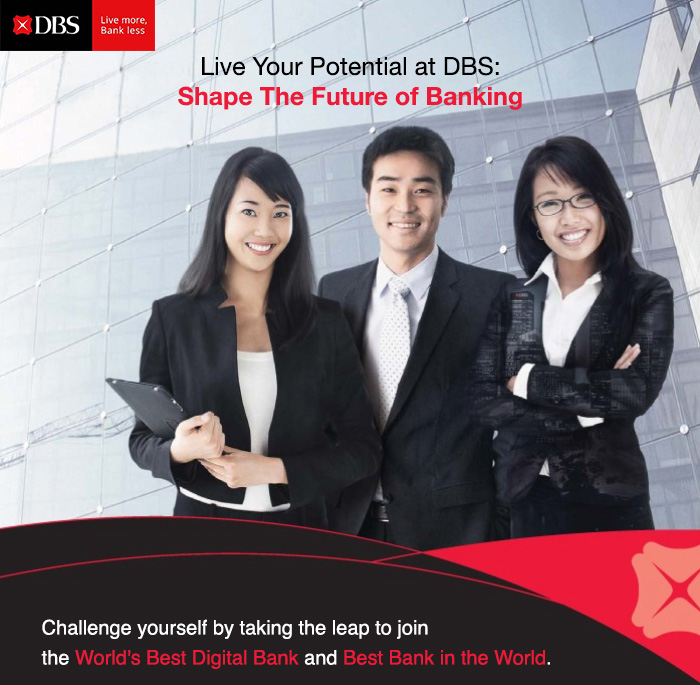 DBS

Live more, Bank less

Live Your Potential at DBS:
Shape The Future of Banking

Challenge yourself by taking the leap to join the World's Best Digital Bank and Best Bank in the World.